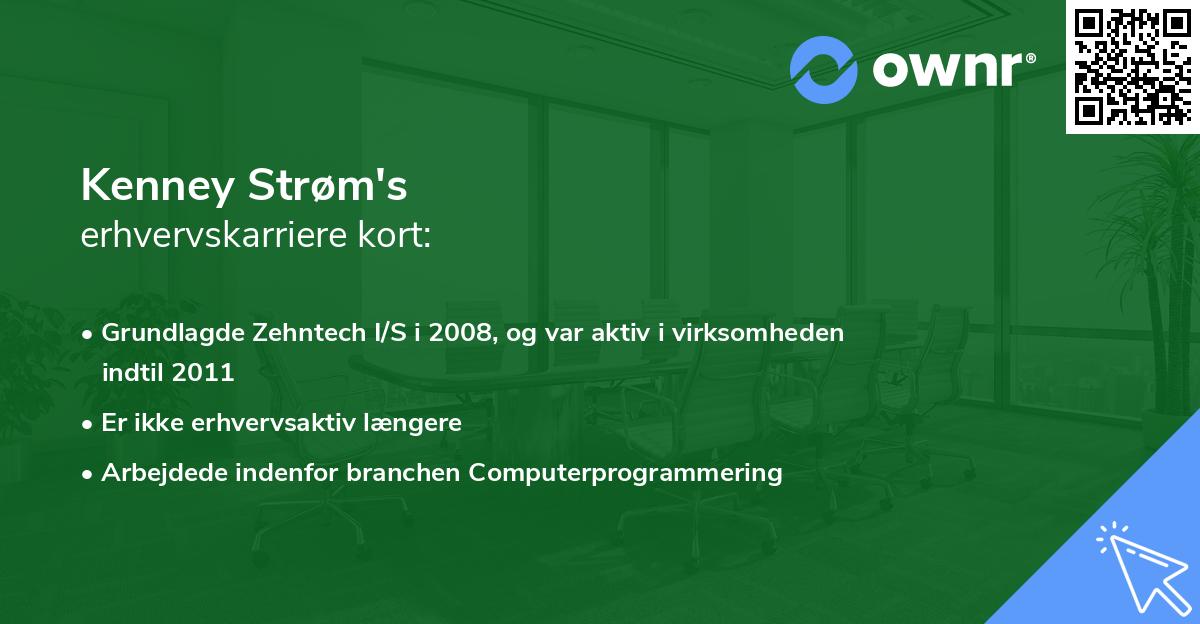 ownr®

Kenney Strøm's
erhvervskarriere kort:

• Grundlagde Zehntech I/S i 2008, og var aktiv i virksomheden indtil 2011
• Er ikke erhvervsaktiv længere
• Arbejdede indenfor branchen Computerprogrammering